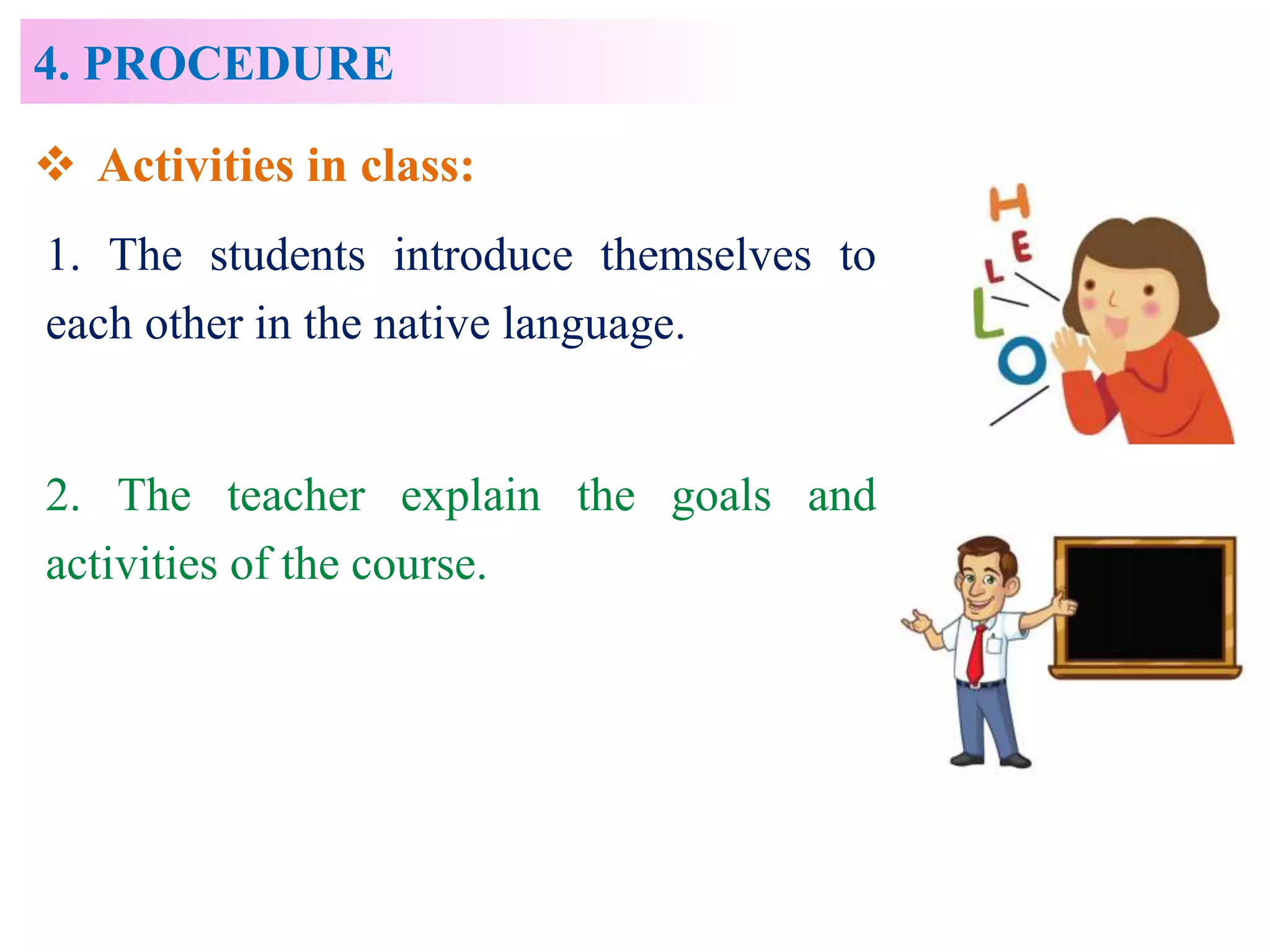 4. PROCEDURE

❖ Activities in class:

1. The students introduce themselves to each other in the native language.

HELLO

2. The teacher explain the goals and activities of the course.